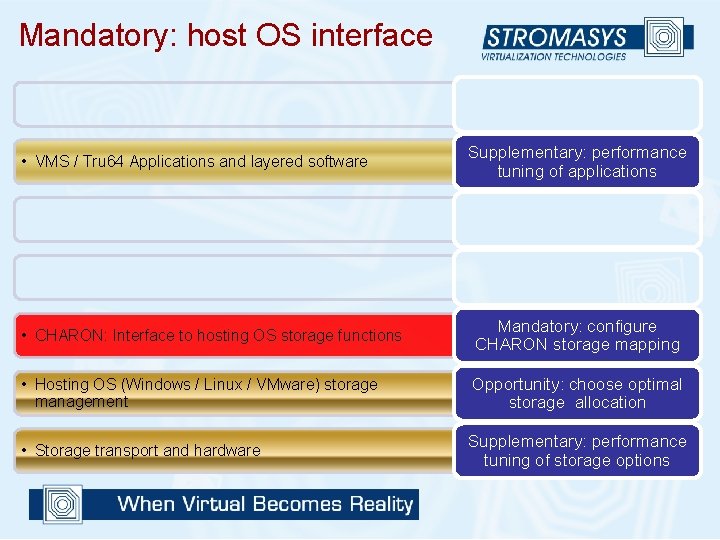 Mandatory: host OS interface

STROMASYS
VIRTUALIZATION TECHNOLOGIES

• VMS / Tru64 Applications and layered software

Supplementary: performance tuning of applications

• CHARON: Interface to hosting OS storage functions

Mandatory: configure CHARON storage mapping

• Hosting OS (Windows / Linux / VMware) storage management

Opportunity: choose optimal storage allocation

• Storage transport and hardware

Supplementary: performance tuning of storage options

When Virtual Becomes Reality